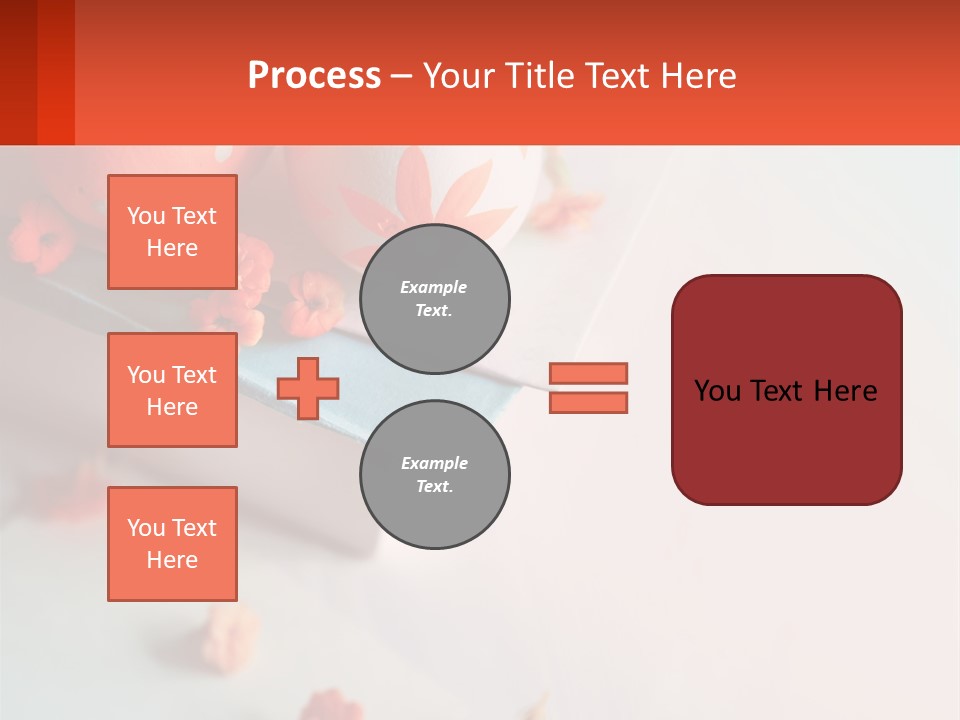 Process – Your Title Text Here

You Text Here

You Text Here

You Text Here

Example Text.

Example Text.

You Text Here